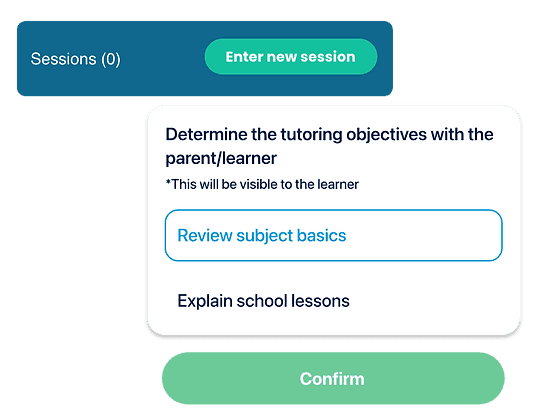 Sessions (0)

Enter new session

Determine the tutoring objectives with the parent/learner

*This will be visible to the learner

Review subject basics

Explain school lessons

Confirm